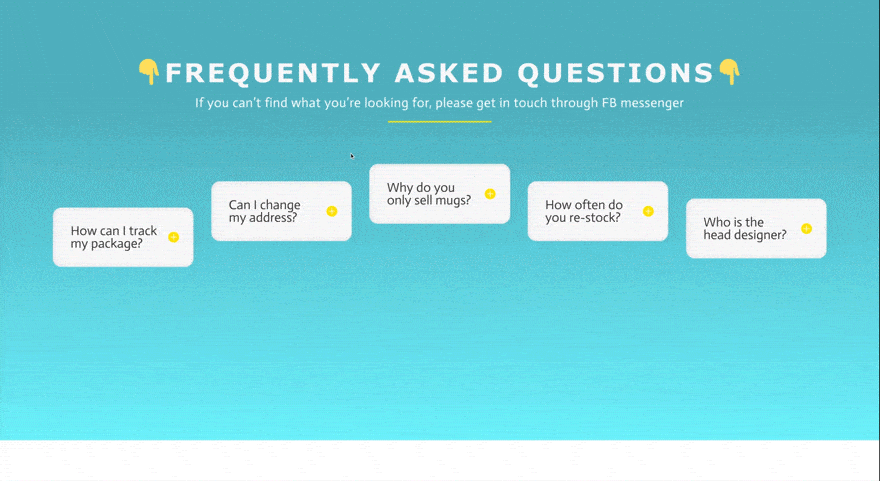 👇FREQUENTLY ASKED QUESTIONS👇

If you can't find what you're looking for, please get in touch through FB messenger

How can I track my package?

Can I change my address?

Why do you only sell mugs?

How often do you re-stock?

Who is the head designer?